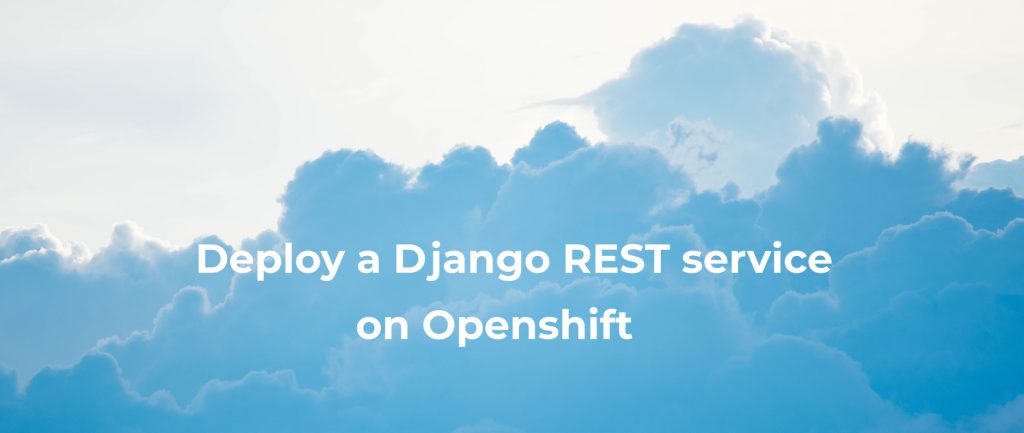 Deploy a Django REST service on Openshift